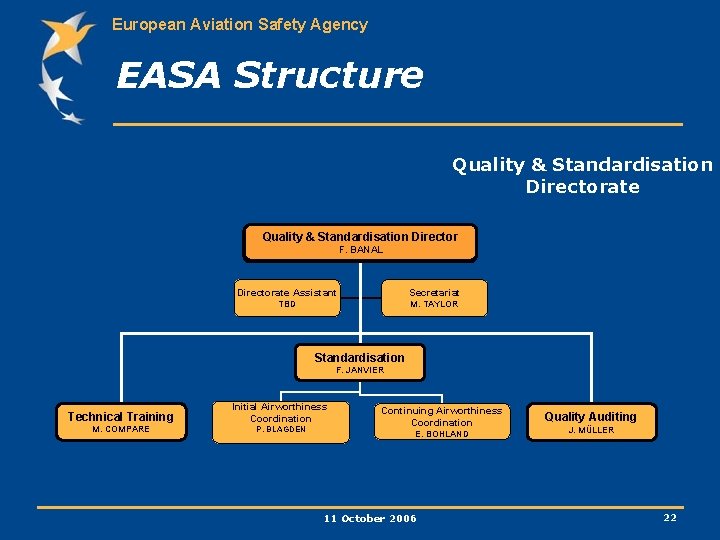 European Aviation Safety Agency

EASA Structure

Quality & Standardisation Directorate

Quality & Standardisation Director
F. BANAL

Directorate Assistant
TBD

Secretariat
M. TAYLOR

Standardisation
F. JANVIER

Technical Training
M. COMPARE

Initial Airworthiness Coordination
P. BLAGDEN

Continuing Airworthiness Coordination
E. BOHLAND

Quality Auditing
J. MÜLLER

11 October 2006

22